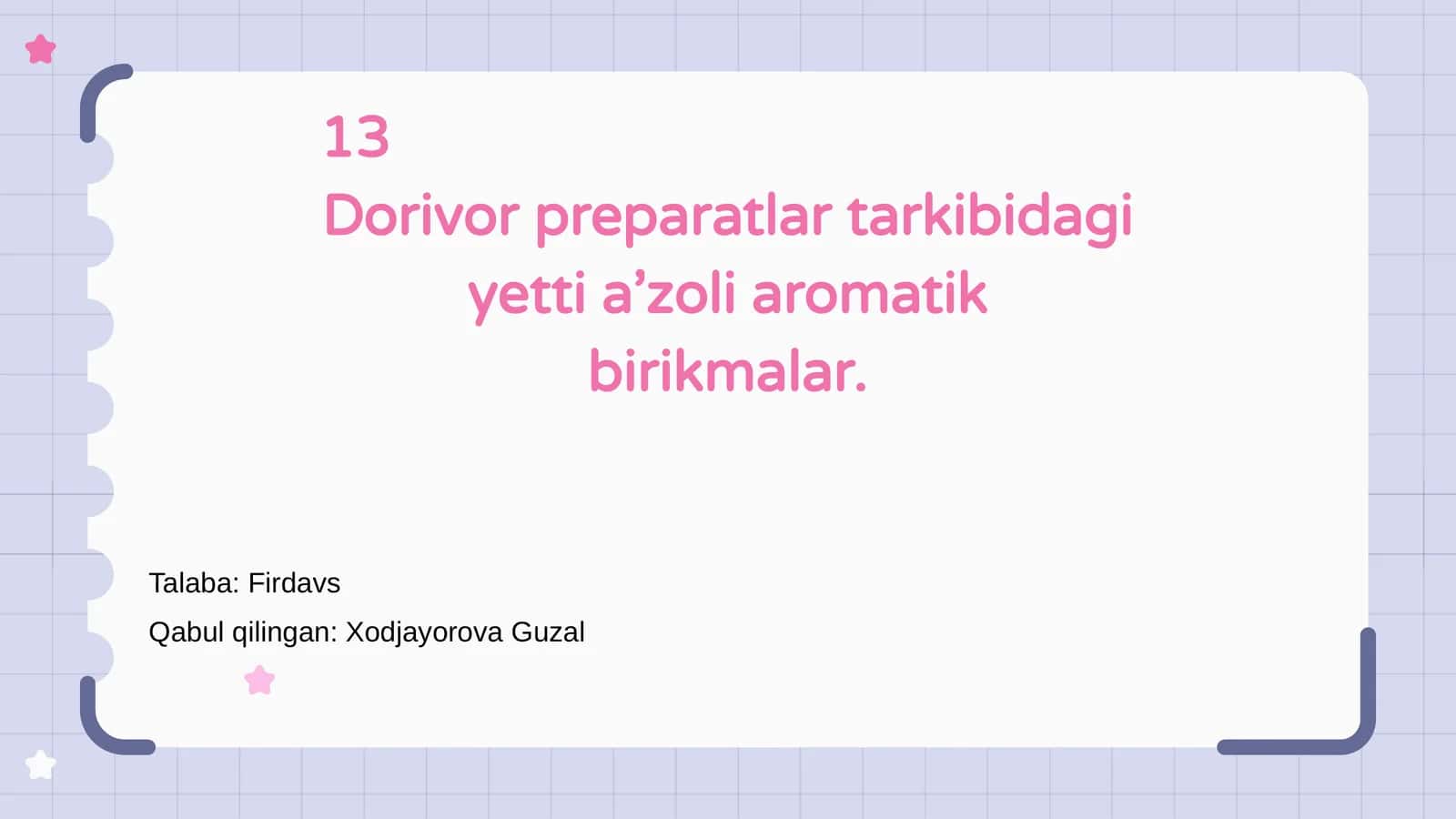 13
Dorivor preparatlar tarkibidagi yetti a’zoli aromatik birikmalar.

Talaba: Firdavs
Qabul qilingan: Xodjayorova Guzal